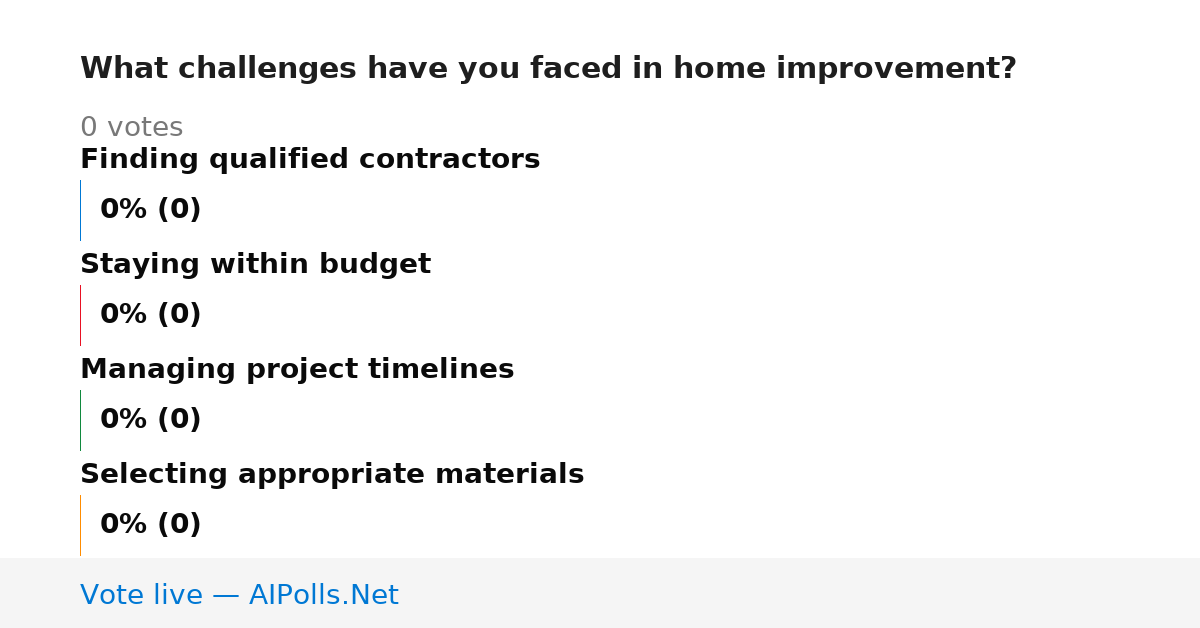 What challenges have you faced in home improvement?

0 votes

Finding qualified contractors

0% (0)

Staying within budget

0% (0)

Managing project timelines

0% (0)

Selecting appropriate materials

0% (0)

Vote live — AIPolls.Net